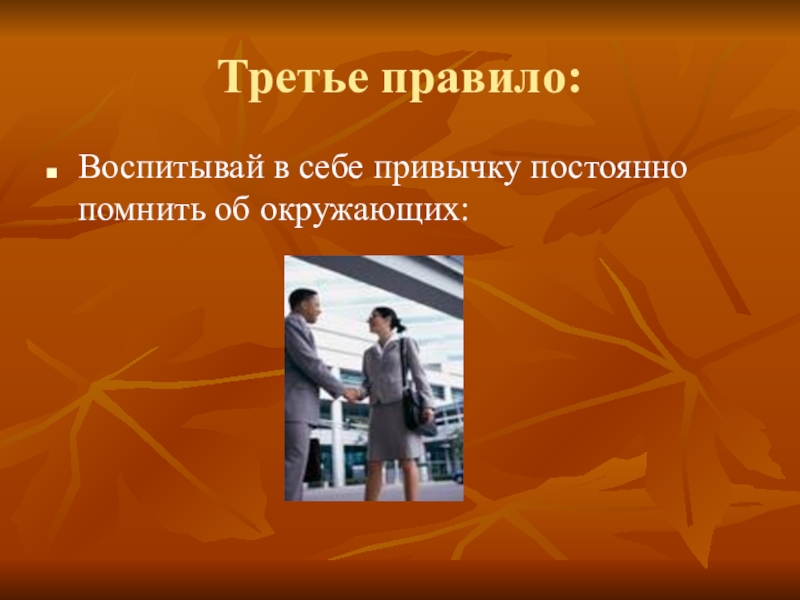 Третье правило:

Воспитывай в себе привычку постоянно помнить об окружающих: